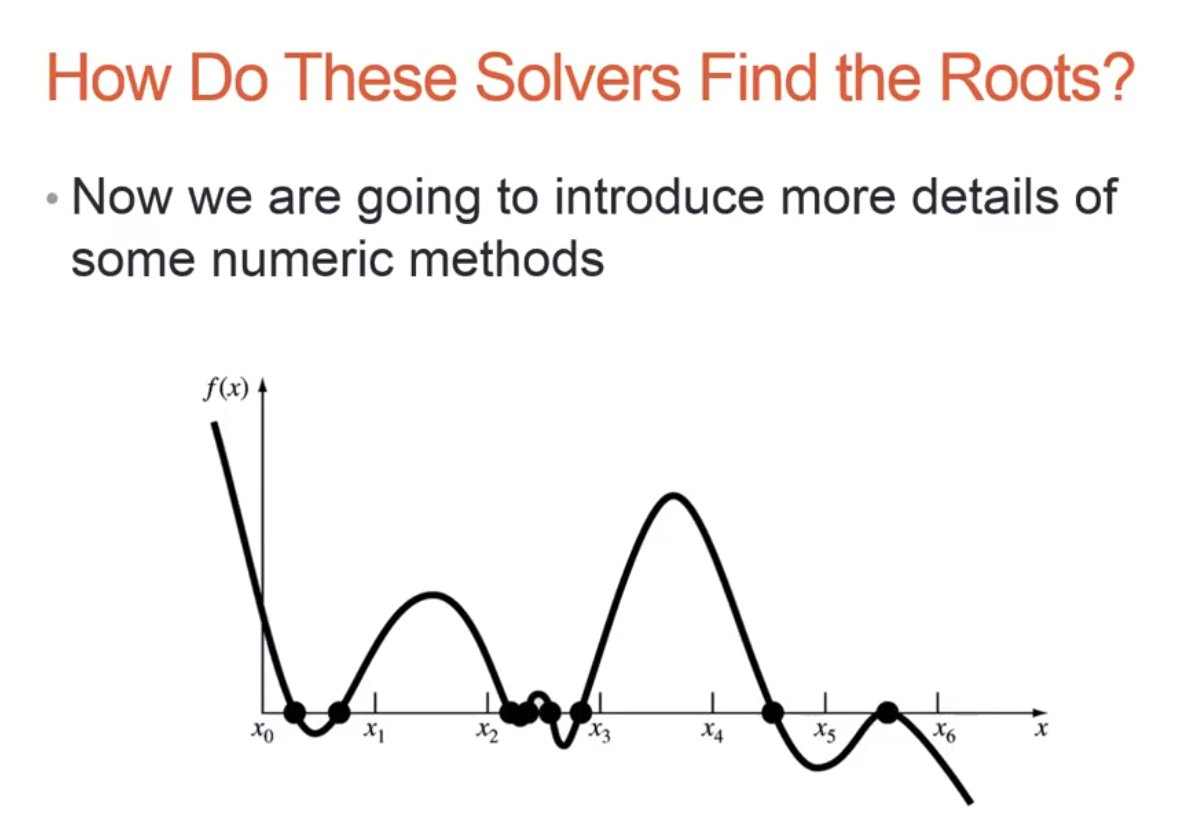 How Do These Solvers Find the Roots?

• Now we are going to introduce more details of some numeric methods

$f(x)$

$x_0$ $x_1$ $x_2$ $x_3$ $x_4$ $x_5$ $x_6$ $x$